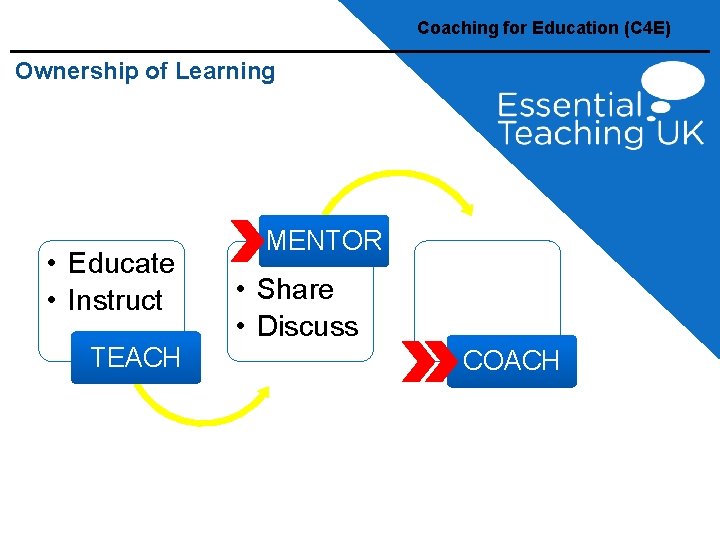 Coaching for Education (C4E)

Ownership of Learning

Essential Teaching UK

• Educate
• Instruct

TEACH

MENTOR

• Share
• Discuss

COACH